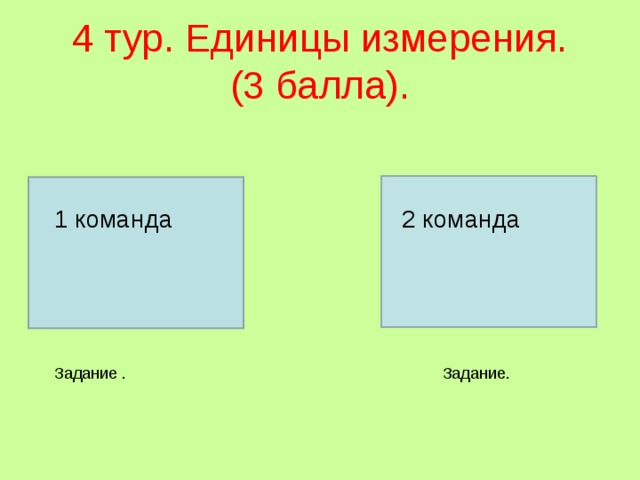 4 тур. Единицы измерения. (3 балла).

1 команда

2 команда

Задание .

Задание.